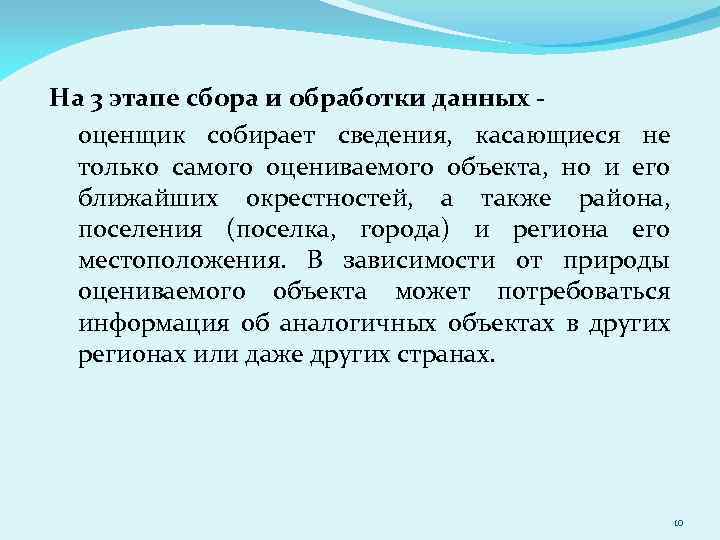 На 3 этапе сбора и обработки данных -

оценщик собирает сведения, касающиеся не только самого оцениваемого объекта, но и его ближайших окрестностей, а также района, поселения (поселка, города) и региона его местоположения. В зависимости от природы оцениваемого объекта может потребоваться информация об аналогичных объектах в других регионах или даже других странах.

10